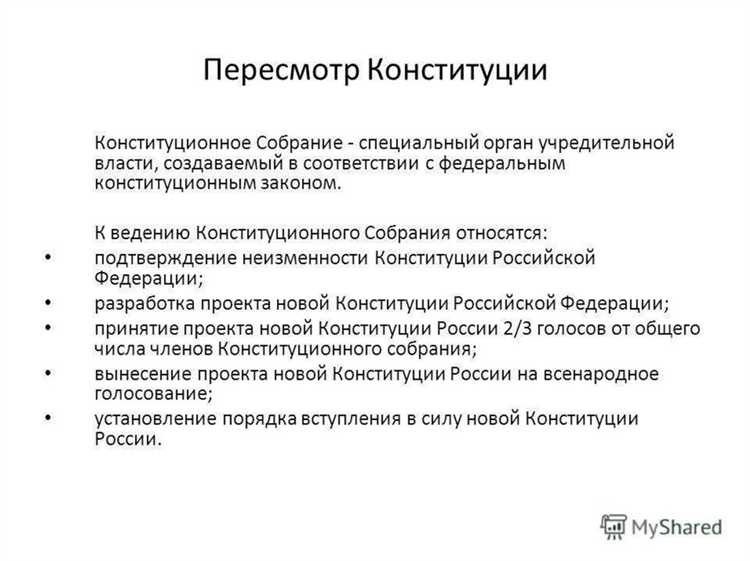 Пересмотр Конституции

Конституционное Собрание - специальный орган учредительной власти, создаваемый в соответствии с федеральным конституционным законом.

К ведению Конституционного Собрания относятся:
• подтверждение неизменности Конституции Российской Федерации;
• разработка проекта новой Конституции Российской Федерации;
• принятие проекта новой Конституции России 2/3 голосов от общего числа членов Конституционного собрания;
• вынесение проекта новой Конституции России на всенародное голосование;
• установление порядка вступления в силу новой Конституции России.

MyShared